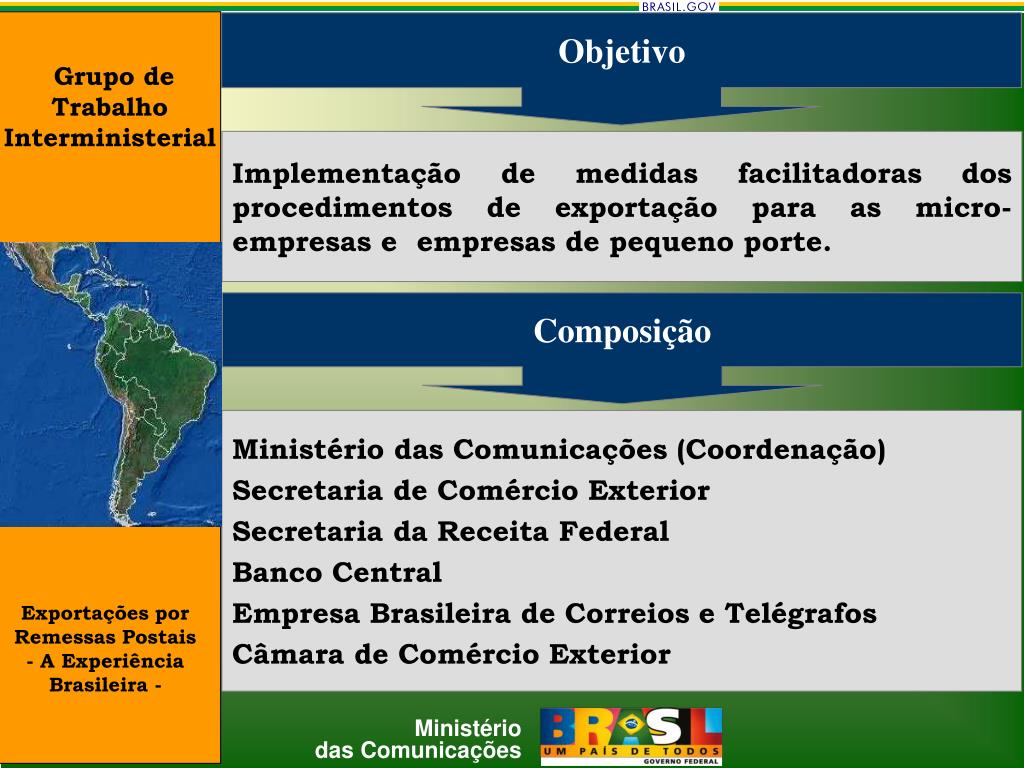 BRASIL.GOV

Grupo de Trabalho Interministerial

Exportações por Remessas Postais - A Experiência Brasileira -

Objetivo

Implementação de medidas facilitadoras dos procedimentos de exportação para as micro-empresas e empresas de pequeno porte.

Composição

Ministério das Comunicações (Coordenação)
Secretaria de Comércio Exterior
Secretaria da Receita Federal
Banco Central
Empresa Brasileira de Correios e Telégrafos
Câmara de Comércio Exterior

Ministério das Comunicações

BRASIL
UM PAÍS DE TODOS
GOVERNO FEDERAL